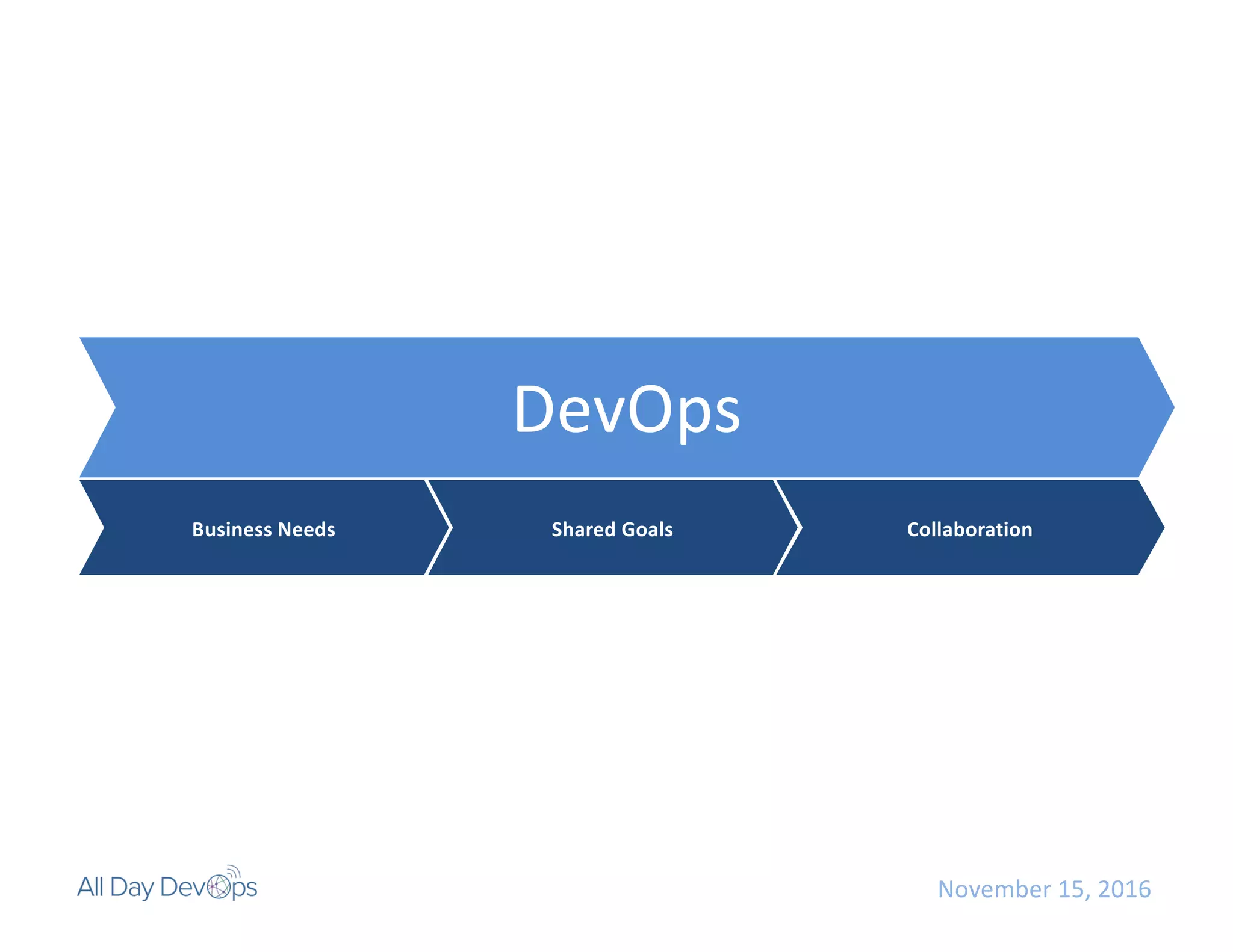 DevOps

Business Needs

Shared Goals

Collaboration

All Day DevOps

November 15, 2016